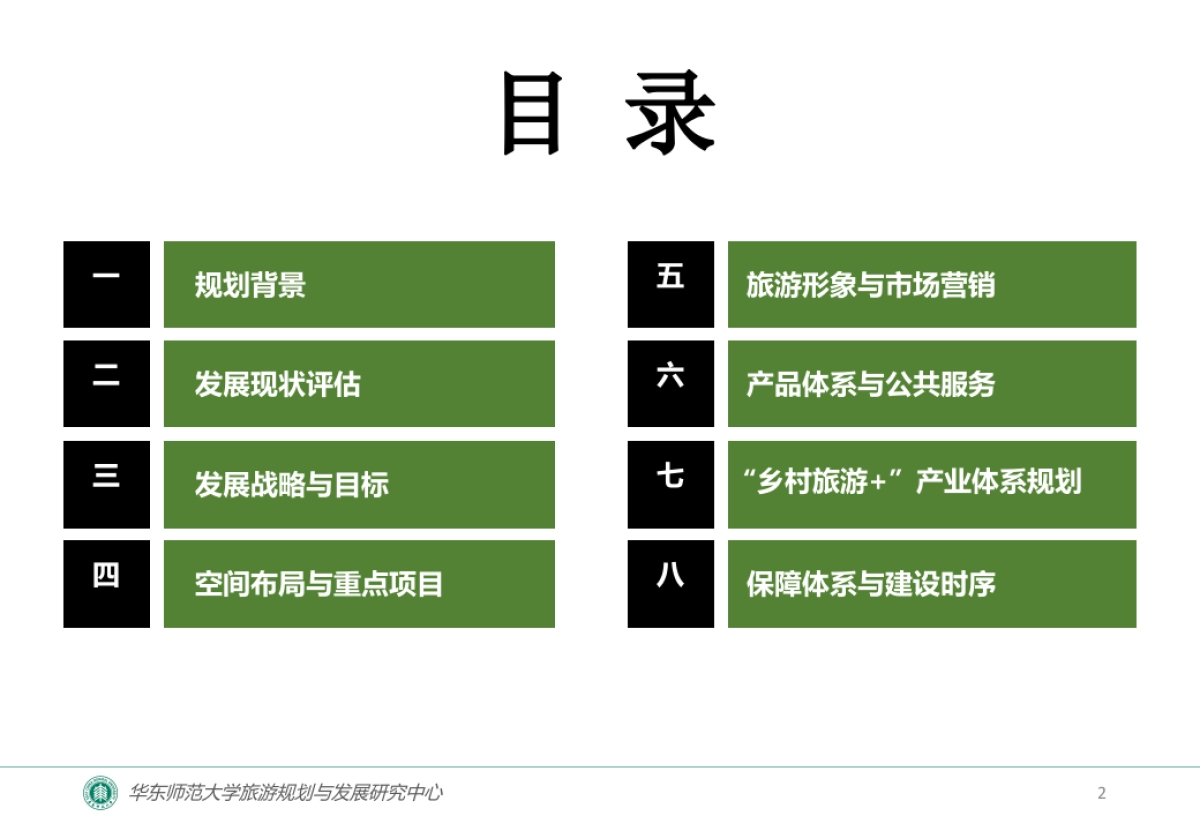 目 录

一 规划背景

二 发展现状评估

三 发展战略与目标

四 空间布局与重点项目

五 旅游形象与市场营销

六 产品体系与公共服务

七 “乡村旅游+”产业体系规划

八 保障体系与建设时序

华东师范大学旅游规划与发展研究中心

2